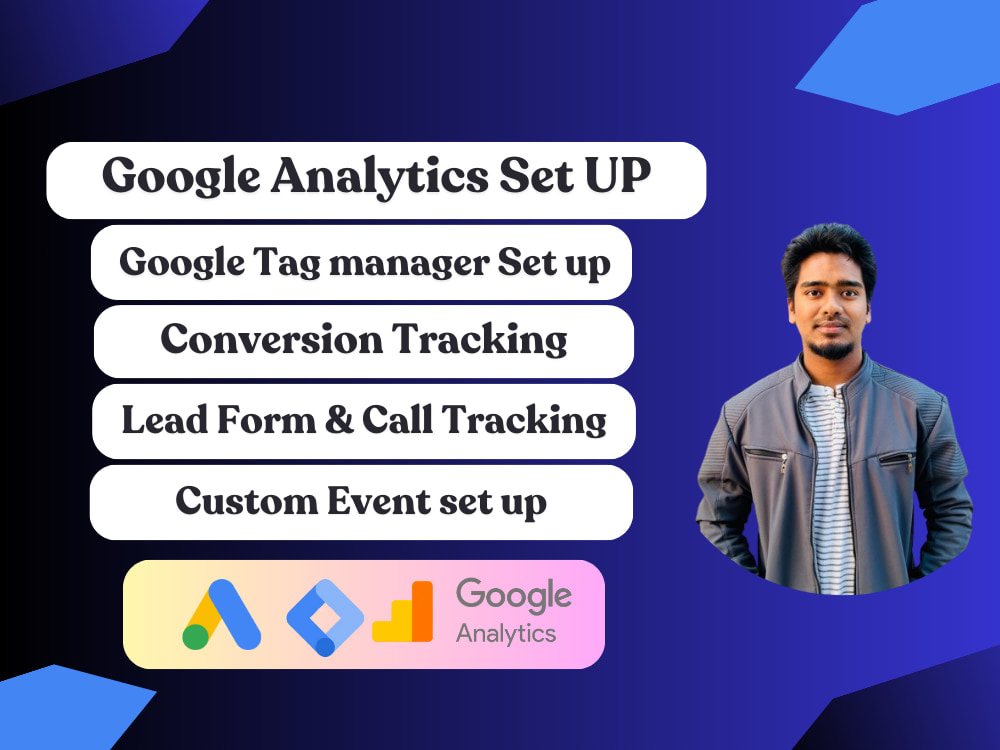 Google Analytics Set UP

Google Tag manager Set up

Conversion Tracking

Lead Form & Call Tracking

Custom Event set up

Google Analytics